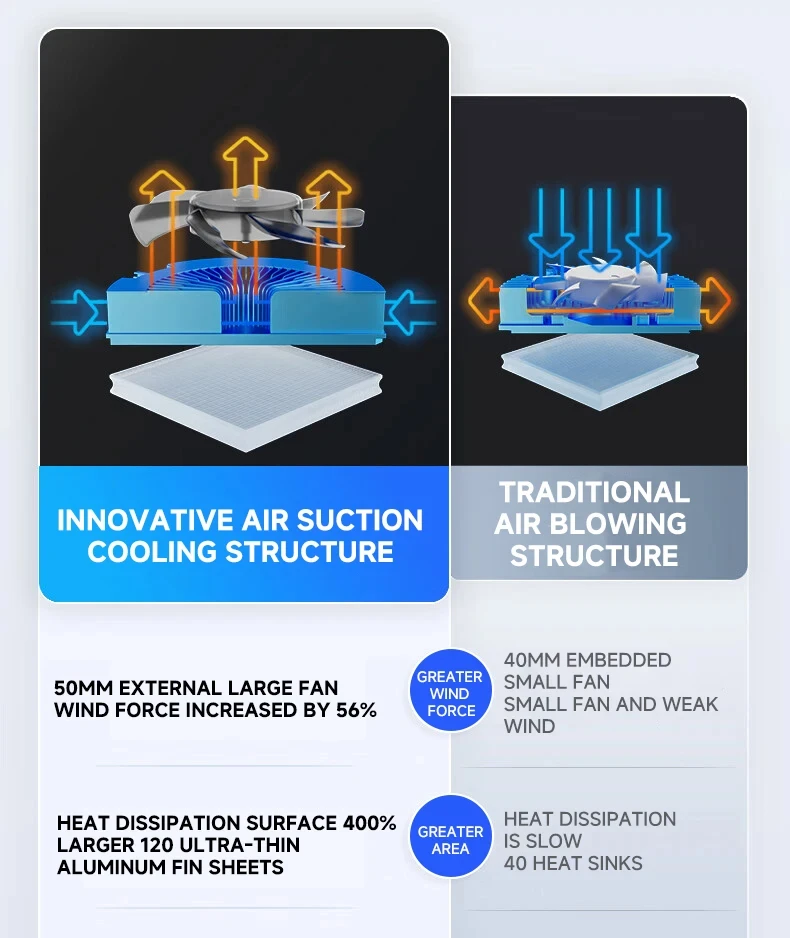 INNOVATIVE AIR SUCTION COOLING STRUCTURE

TRADITIONAL AIR BLOWING STRUCTURE

50MM EXTERNAL LARGE FAN WIND FORCE INCREASED BY 56%

GREATER WIND FORCE

40MM EMBEDDED SMALL FAN SMALL FAN AND WEAK WIND

HEAT DISSIPATION SURFACE 400% LARGER 120 ULTRA-THIN ALUMINUM FIN SHEETS

GREATER AREA

HEAT DISSIPATION IS SLOW 40 HEAT SINKS